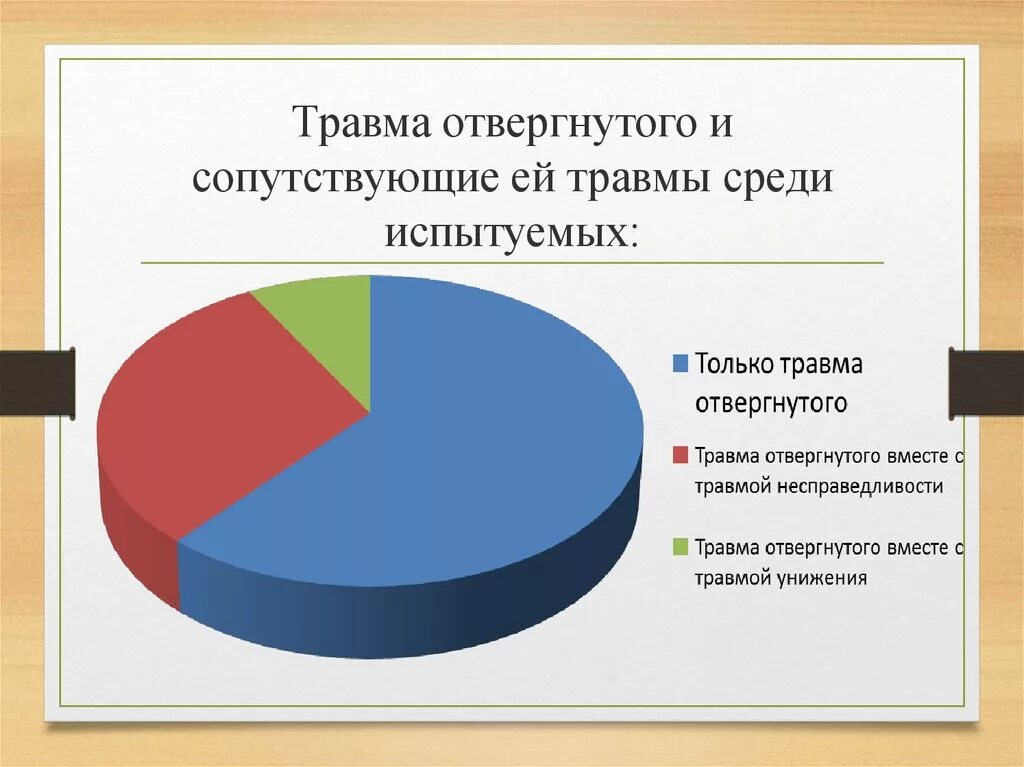 Травма отвергнутого и сопутствующие ей травмы среди испытуемых:

Только травма отвергнутого

Травма отвергнутого вместе с травмой несправедливости

Травма отвергнутого вместе с травмой унижения